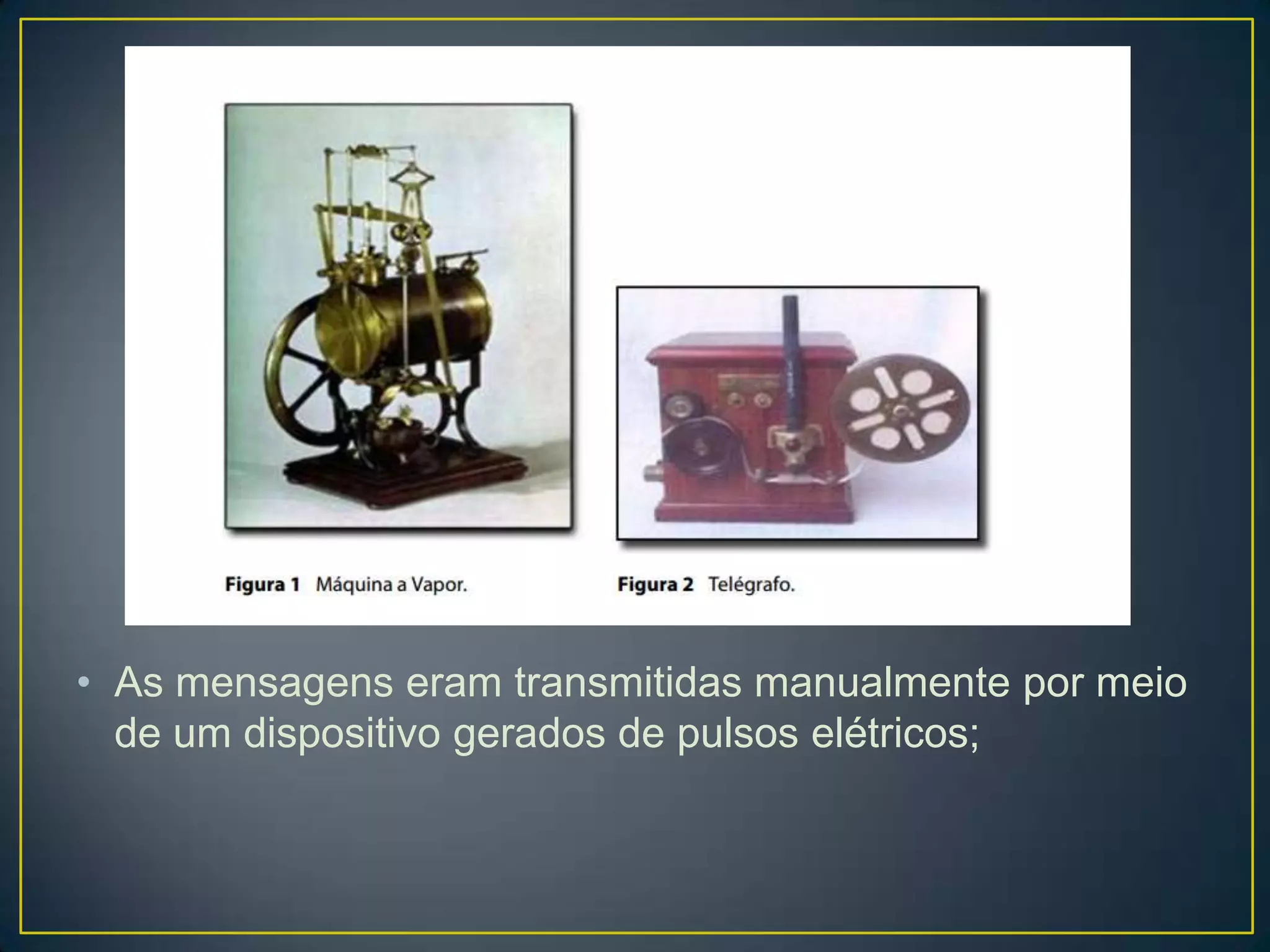 Figura 1 Máquina a Vapor.

Figura 2 Telégrafo.

• As mensagens eram transmitidas manualmente por meio de um dispositivo gerados de pulsos elétricos;